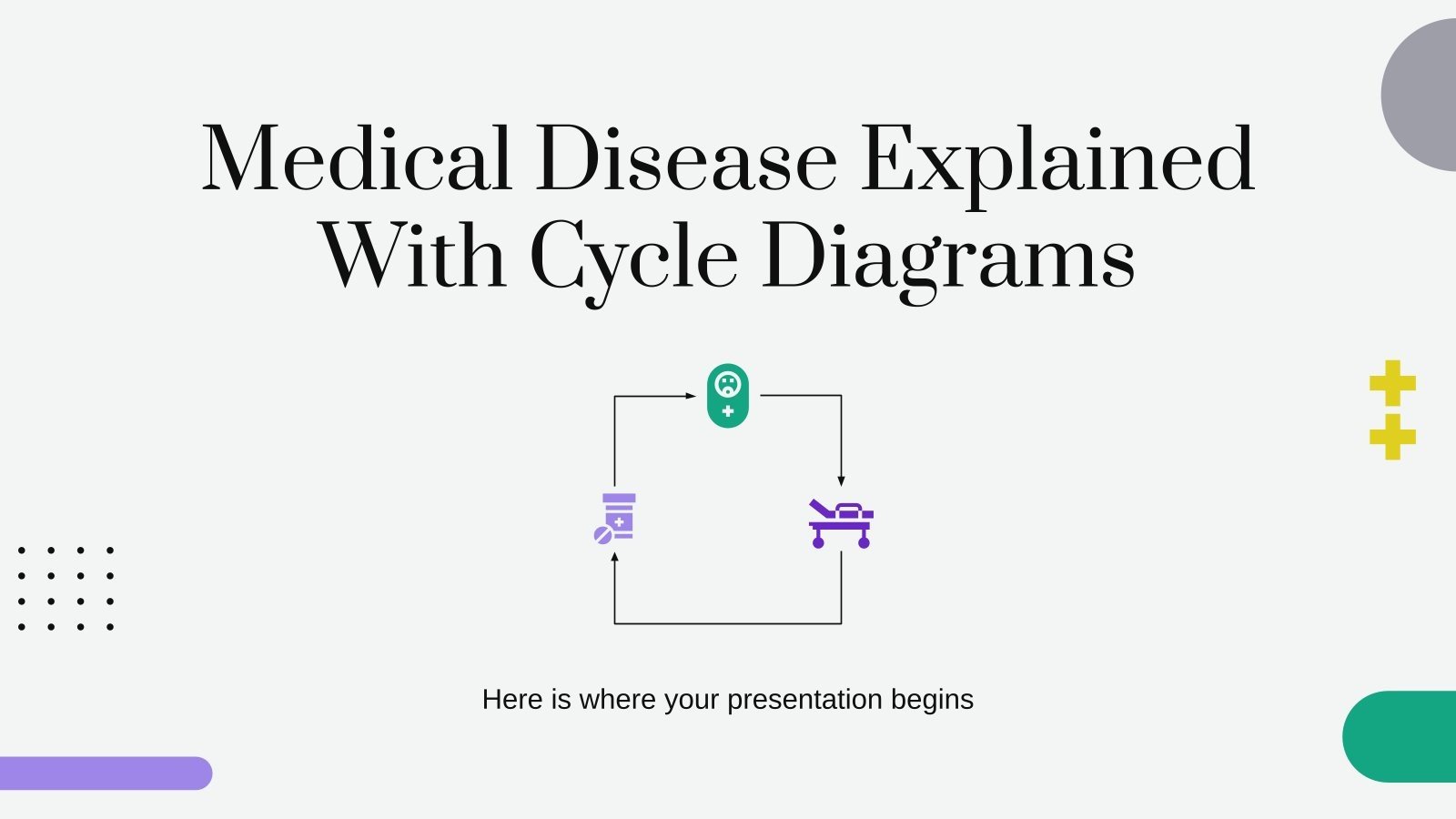 Medical Disease Explained With Cycle Diagrams

Here is where your presentation begins